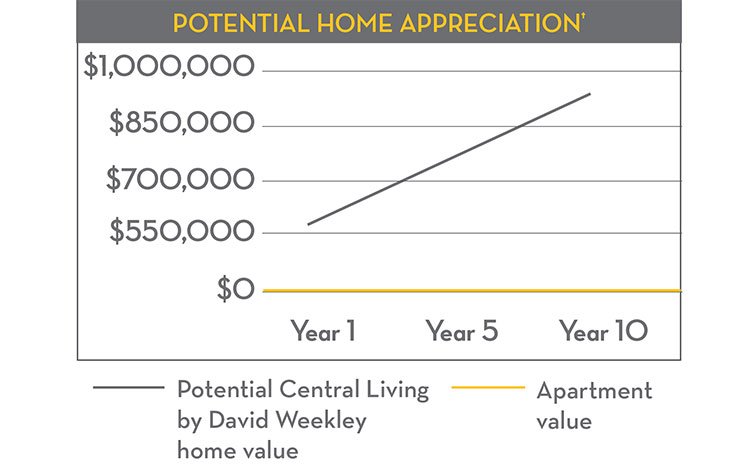 POTENTIAL HOME APPRECIATION'

$1,000,000
$850,000
$700,000
$550,000
$0

Year 1
Year 5
Year 10

Potential Central Living by David Weekley home value

Apartment value